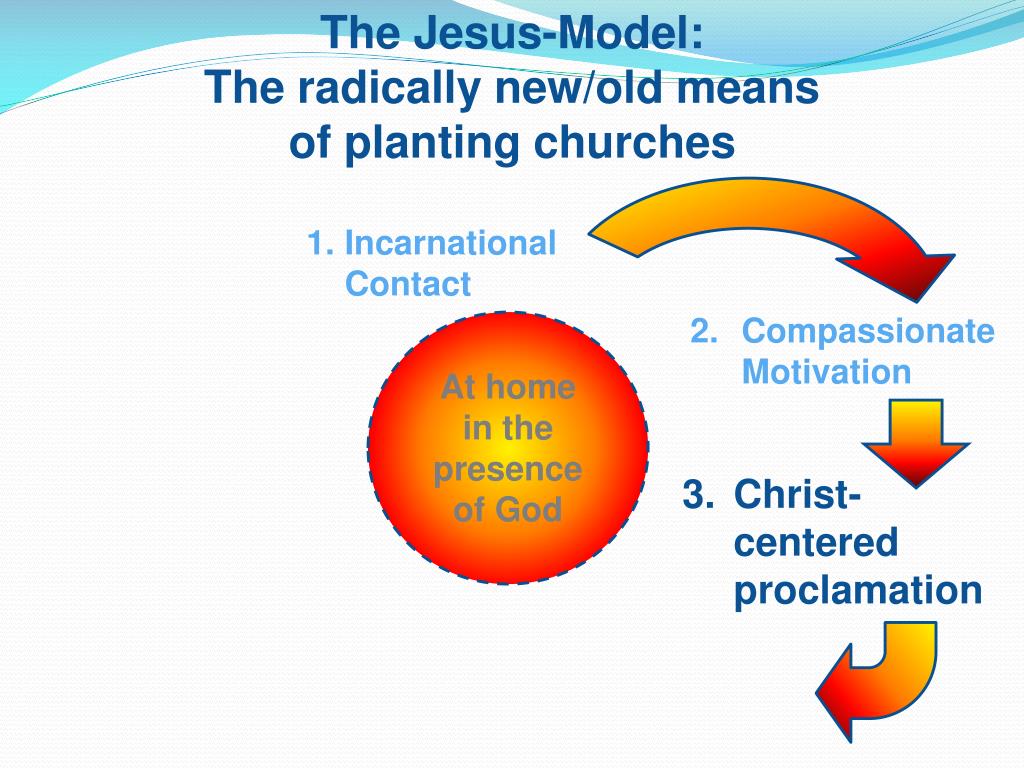 The Jesus-Model:
The radically new/old means of planting churches

1. Incarnational Contact

2. Compassionate Motivation

At home in the presence of God

3. Christ-centered proclamation